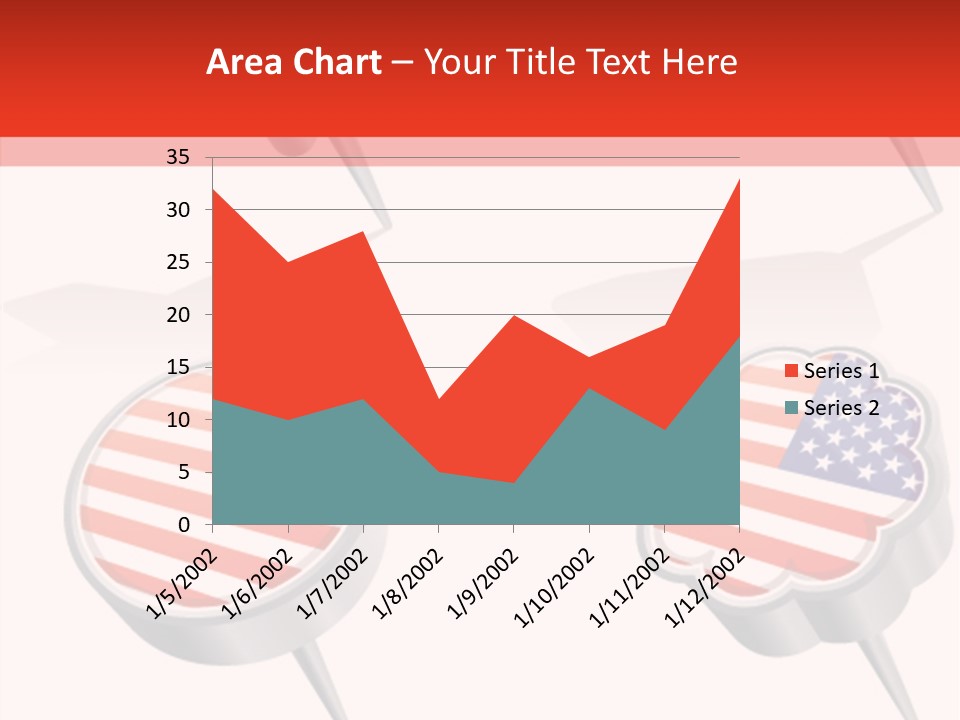 Area Chart – Your Title Text Here

35
30
25
20
15
10
5
0

1/5/2002
1/6/2002
1/7/2002
1/8/2002
1/9/2002
1/10/2002
1/11/2002
1/12/2002

Series 1
Series 2